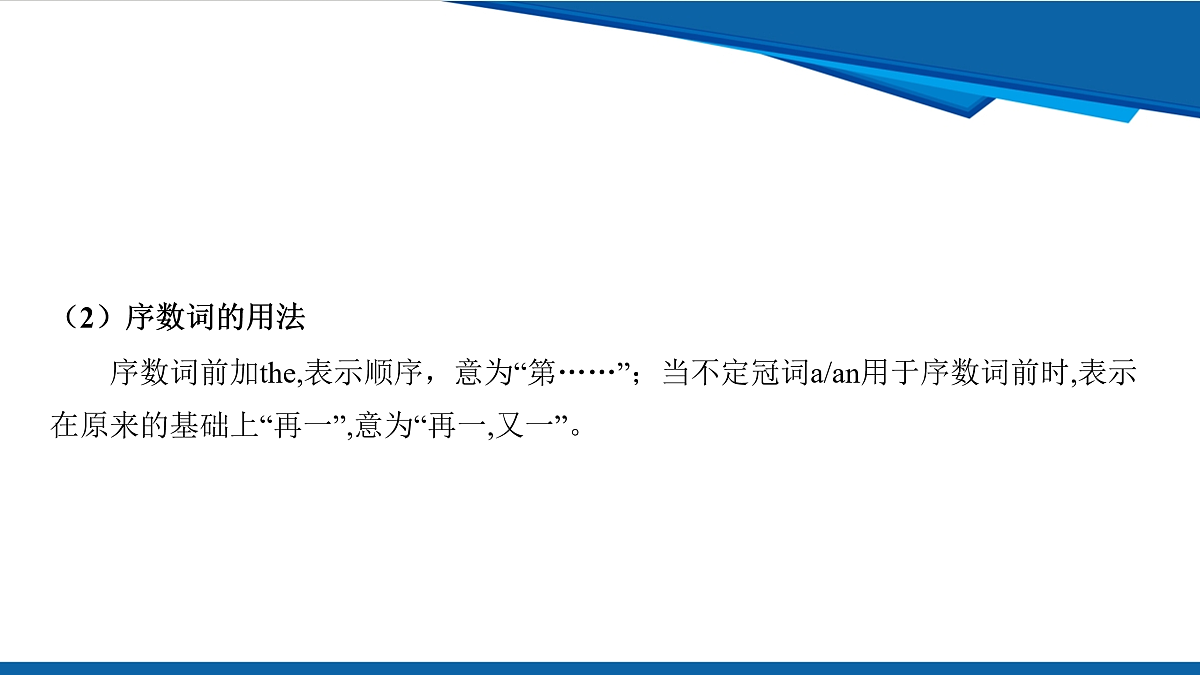 （2）序数词的用法

序数词前加the,表示顺序，意为“第……”；当不定冠词a/an用于序数词前时,表示在原来的基础上“再一”,意为“再一,又一”。